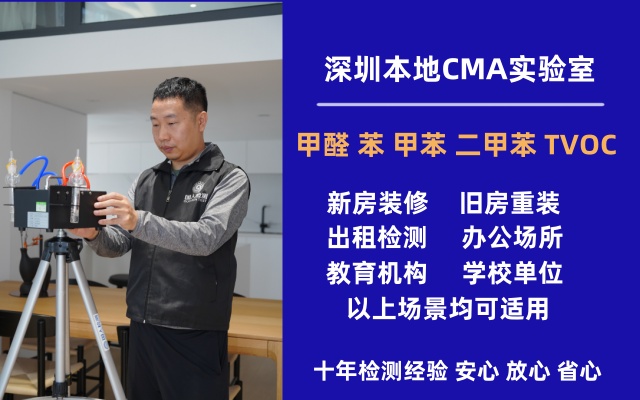 深圳本地CMA实验室

甲醛 苯 甲苯 二甲苯 TVOC

新房装修 旧房重装
出租检测 办公场所
教育机构 学校单位
以上场景均可适用

十年检测经验 安心 放心 省心